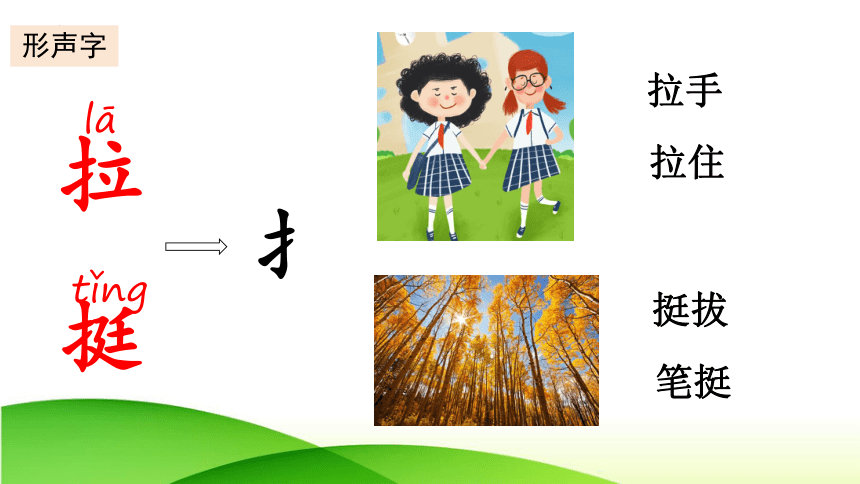 形声字

lā
拉

tǐng
挺

扌

拉手

拉住

挺拔

笔挺